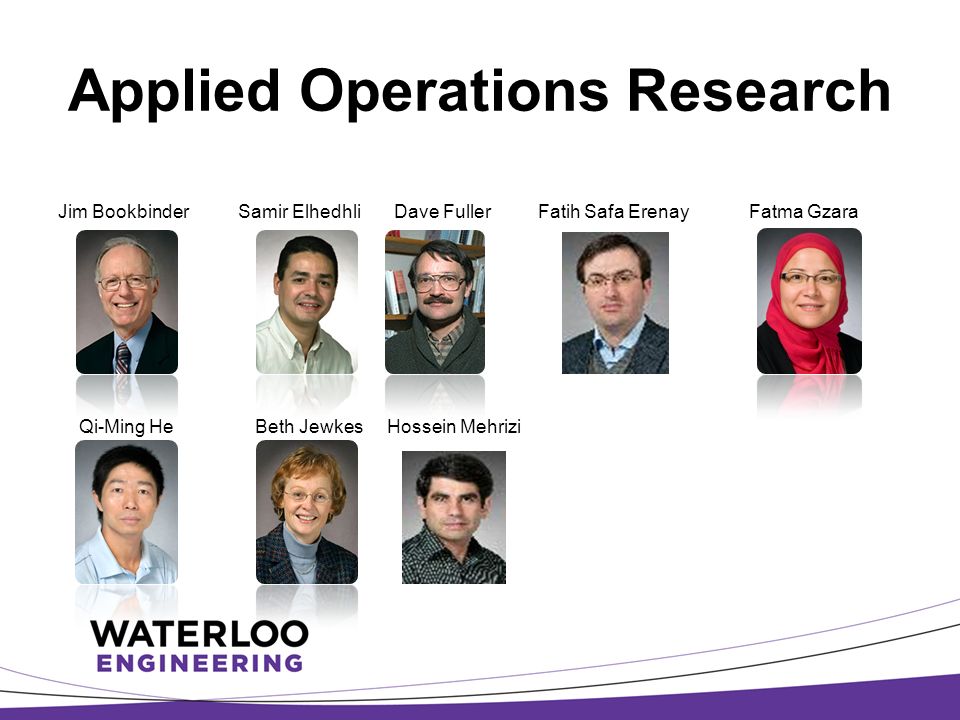 Applied Operations Research

Jim Bookbinder

Samir Elhedhli

Dave Fuller

Fatih Safa Erenay

Fatma Gzara

Qi-Ming He

Beth Jewkes

Hossein Mehrizi

WATERLOO
ENGINEERING